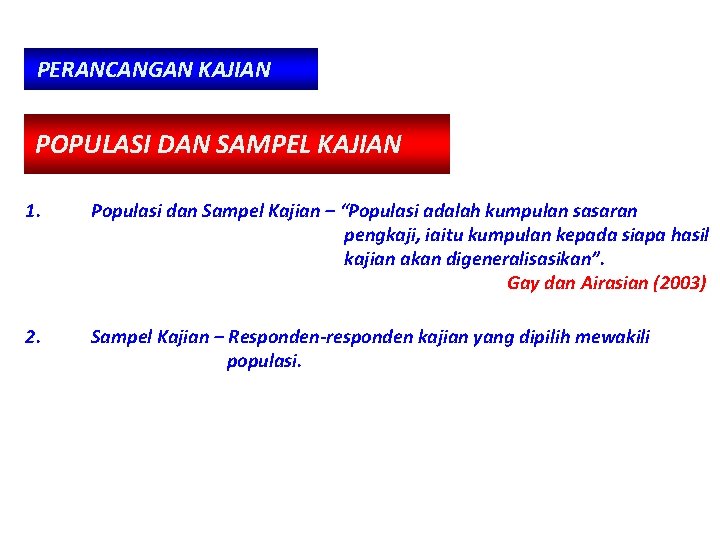 PERANCANGAN KAJIAN

POPULASI DAN SAMPEL KAJIAN

1. Populasi dan Sampel Kajian – “Populasi adalah kumpulan sasaran pengkaji, iaitu kumpulan kepada siapa hasil kajian akan digeneralisasikan”.

Gay dan Airasian (2003)

2. Sampel Kajian – Responden-responden kajian yang dipilih mewakili populasi.